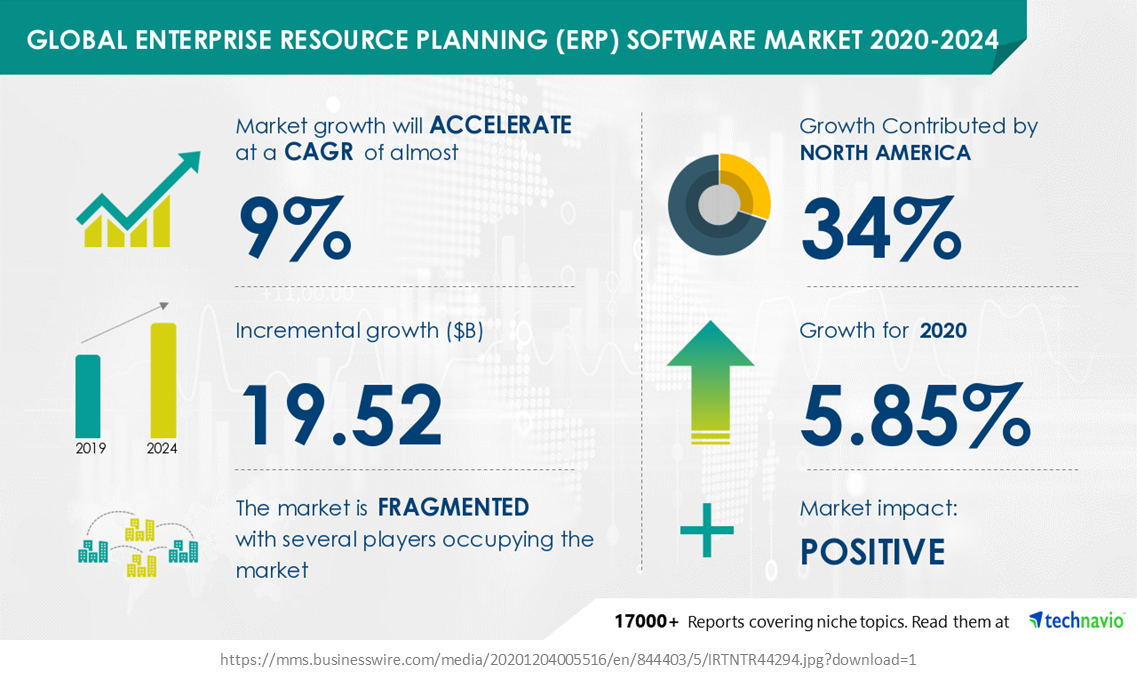 GLOBAL ENTERPRISE RESOURCE PLANNING (ERP) SOFTWARE MARKET 2020-2024

Market growth will ACCELERATE at a CAGR of almost

9%

2019 2024

Incremental growth ($B)

19.52

The market is FRAGMENTED with several players occupying the market

Growth Contributed by NORTH AMERICA

34%

Growth for 2020

5.85%

Market impact:

POSITIVE

17000+ Reports covering niche topics. Read them at technavio

https://mms.businesswire.com/media/20201204005516/en/844403/5/IRTNTR44294.jpg?download=1